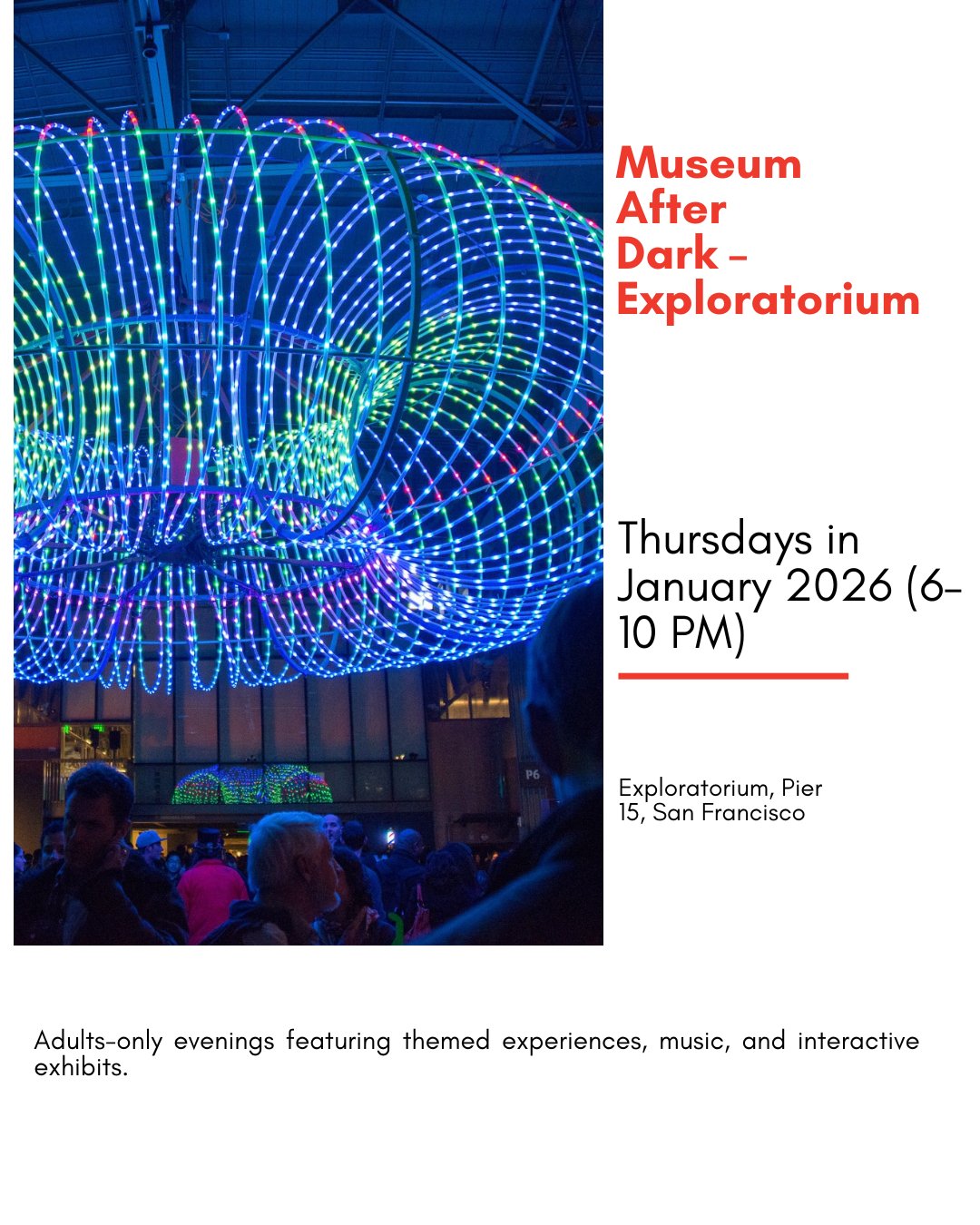 P6

Museum After Dark – Exploratorium

Thursdays in January 2026 (6-10 PM)

Exploratorium, Pier 15, San Francisco

Adults-only evenings featuring themed experiences, music, and interactive exhibits.